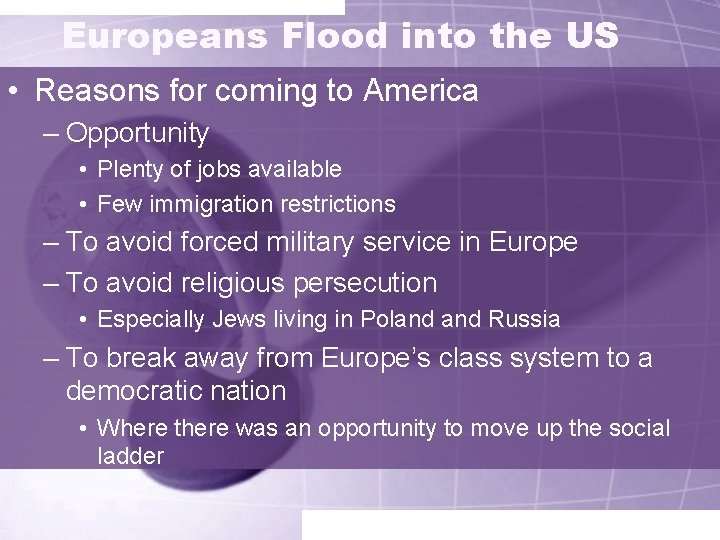 Europeans Flood into the US

• Reasons for coming to America

– Opportunity

• Plenty of jobs available

• Few immigration restrictions

– To avoid forced military service in Europe

– To avoid religious persecution

• Especially Jews living in Poland and Russia

– To break away from Europe's class system to a democratic nation

• Where there was an opportunity to move up the social ladder